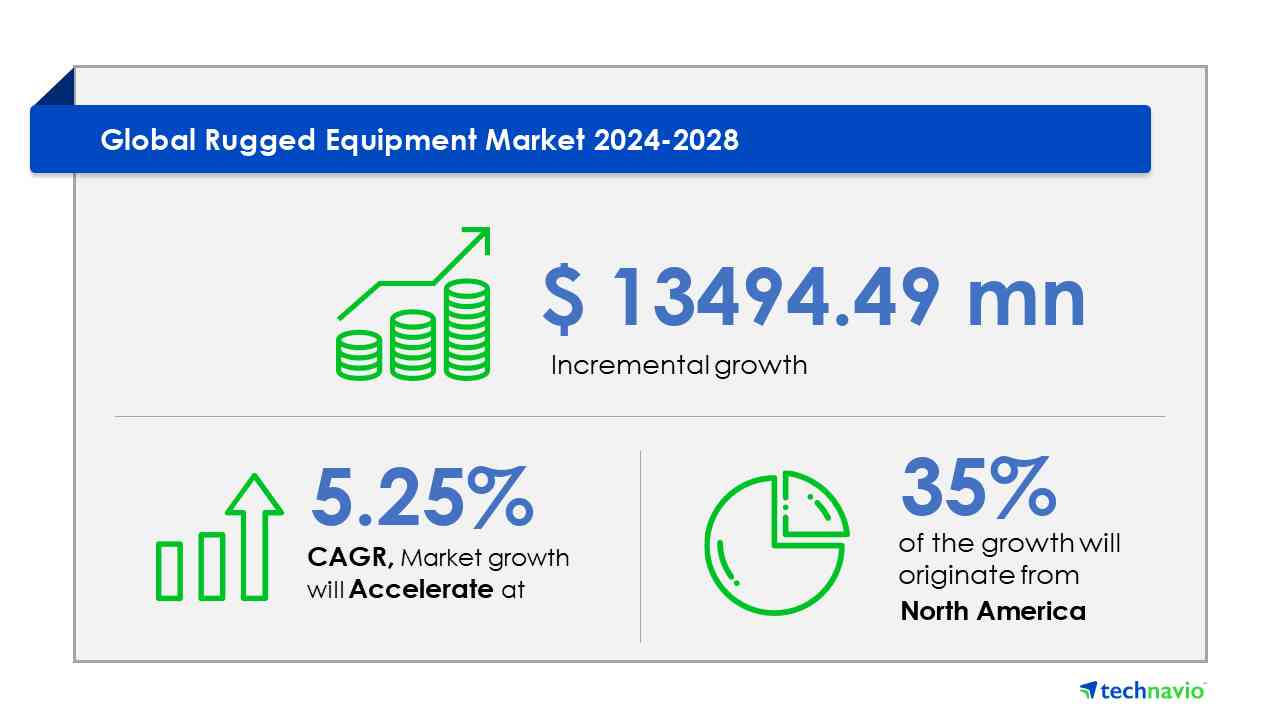 Global Rugged Equipment Market 2024-2028

$ 13494.49 mn
Incremental growth

5.25%
CAGR, Market growth will Accelerate at

35%
of the growth will originate from
North America

technavio